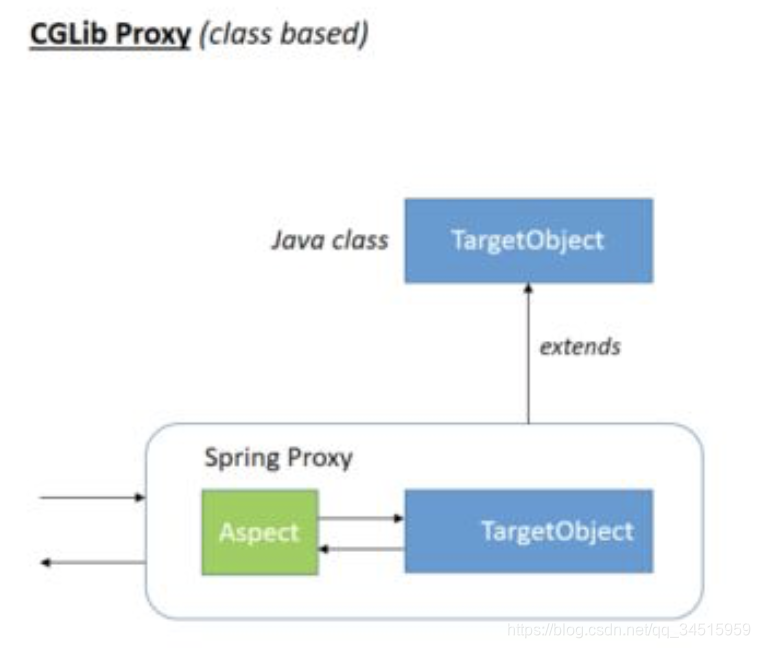 CGLib Proxy (class based)

Java class

TargetObject

extends

Spring Proxy

Aspect

TargetObject

https://blog.csdn.net/qq_34515959